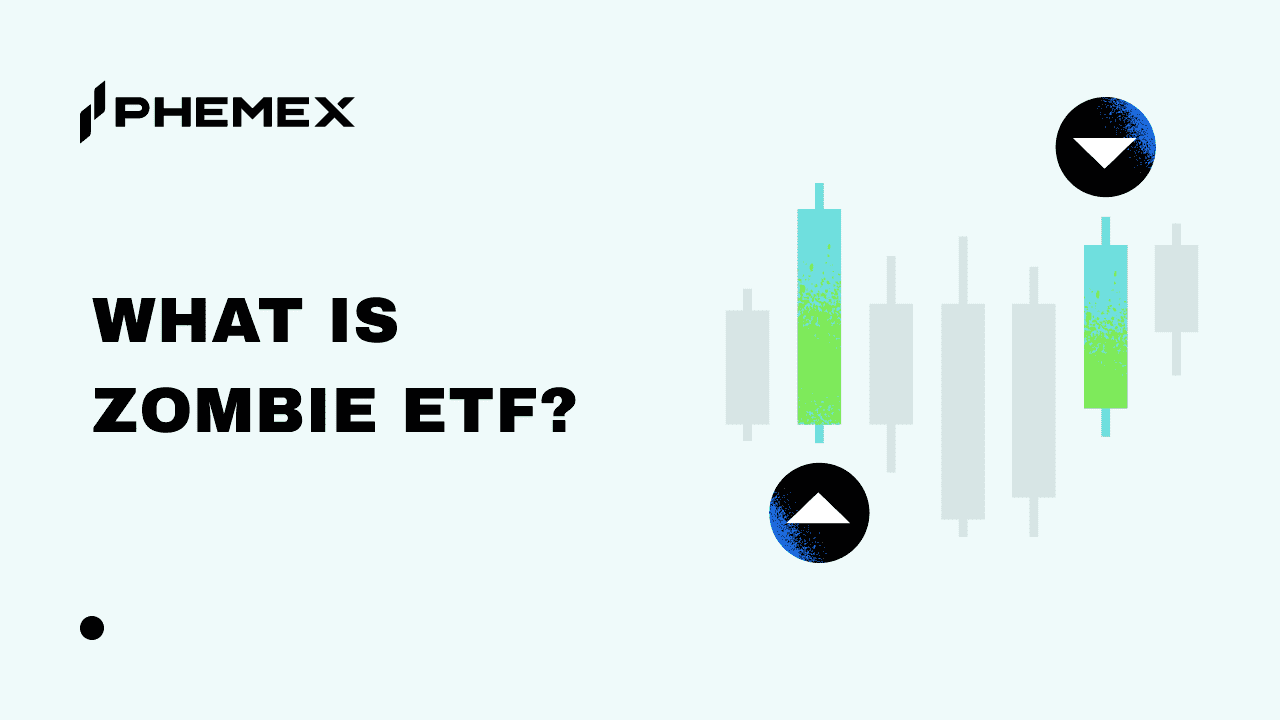 PHEMEX

WHAT IS ZOMBIE ETF?